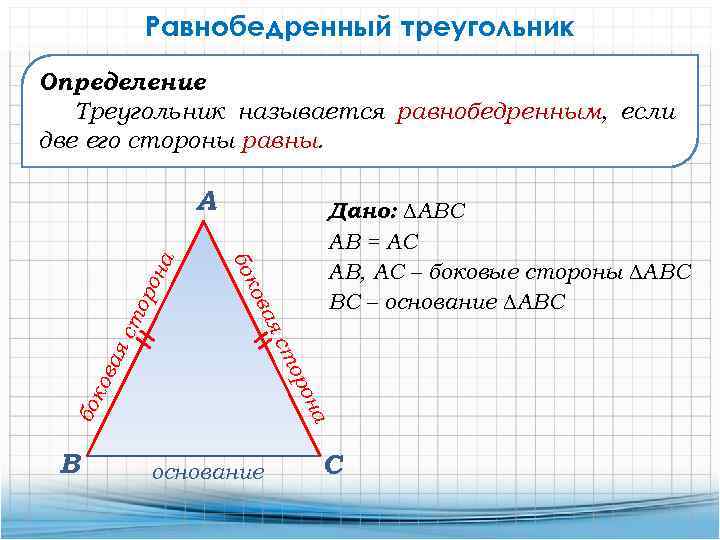 Равнобедренный треугольник

Определение
Треугольник называется равнобедренным, если две его стороны равны.

A

боковая сторона

боковая сторона

B

основание

C

Дано: $\Delta ABC$
$AB = AC$
$AB$, $AC$ – боковые стороны $\Delta ABC$
$BC$ – основание $\Delta ABC$